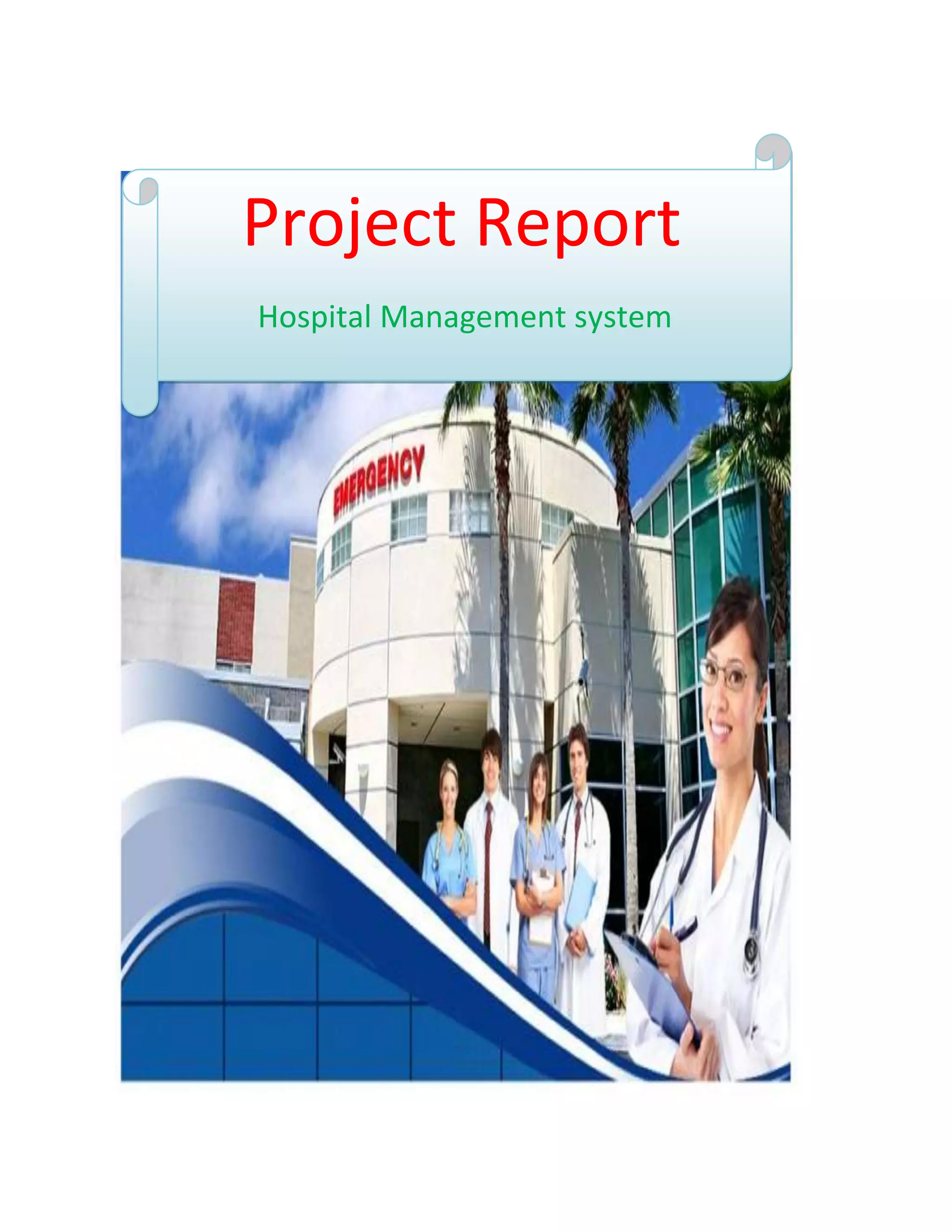 Project Report

Hospital Management system

EMERGENCY